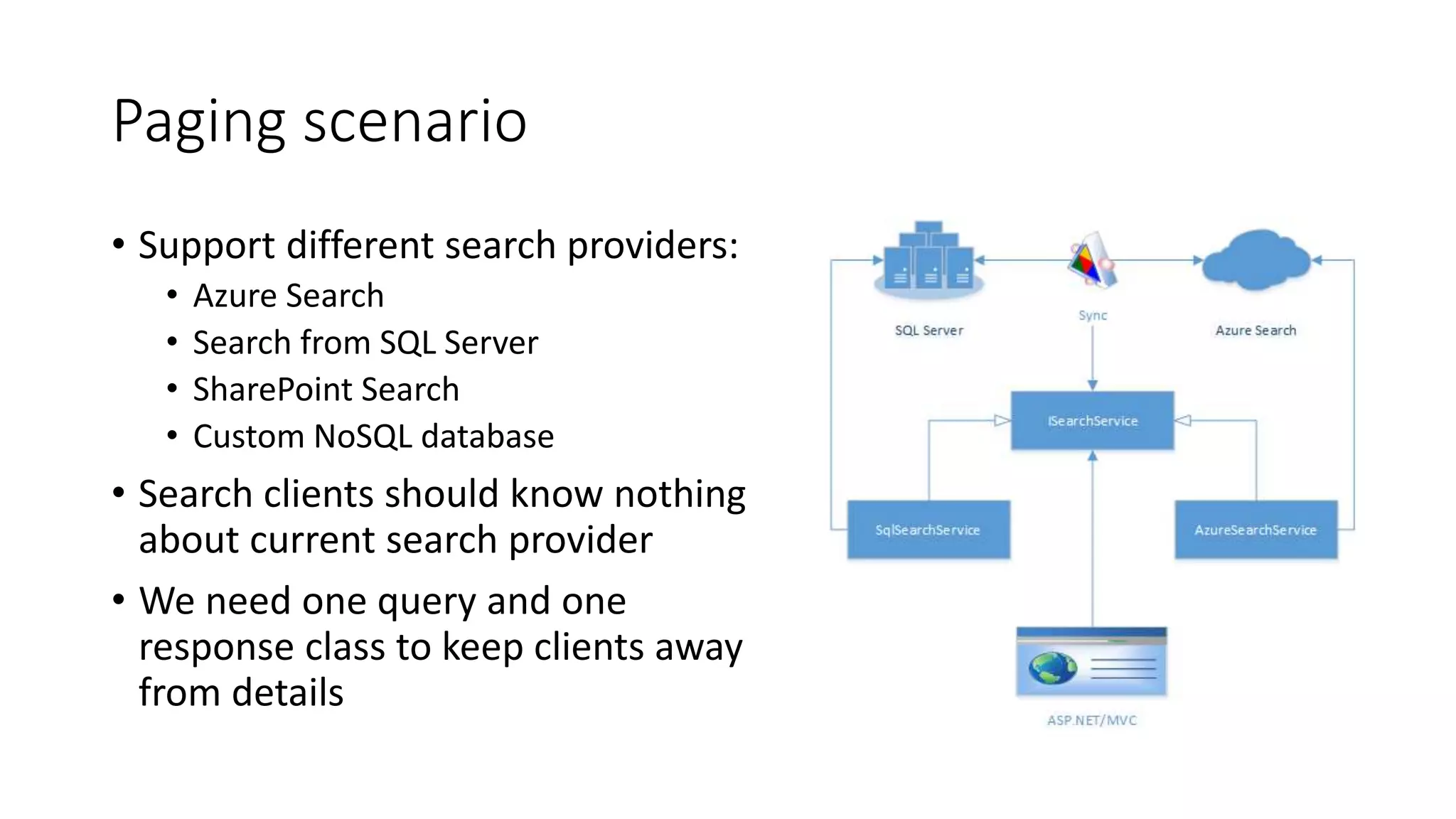 Paging scenario

• Support different search providers:
  • Azure Search
  • Search from SQL Server
  • SharePoint Search
  • Custom NoSQL database
• Search clients should know nothing about current search provider
• We need one query and one response class to keep clients away from details

SQL Server
Sync
Azure Search
ISearchService
SqlSearchService
AzureSearchService
ASP.NET/MVC